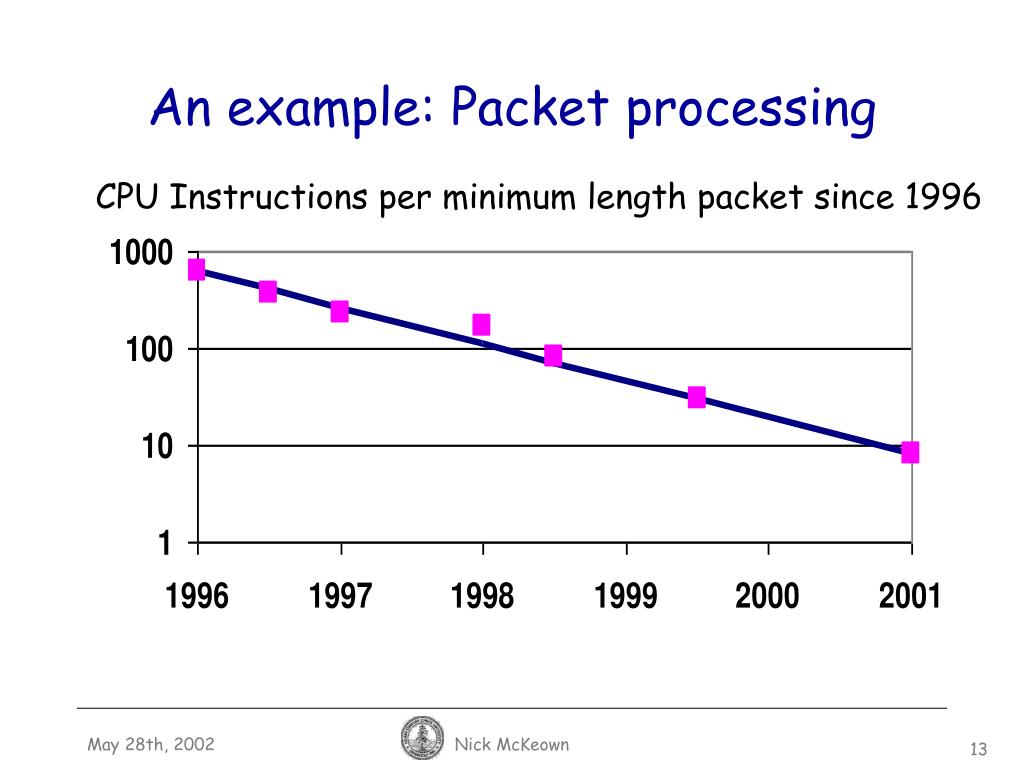 An example: Packet processing

CPU Instructions per minimum length packet since 1996

1000
100
10
1

1996
1997
1998
1999
2000
2001

May 28th, 2002

Nick McKeown

13